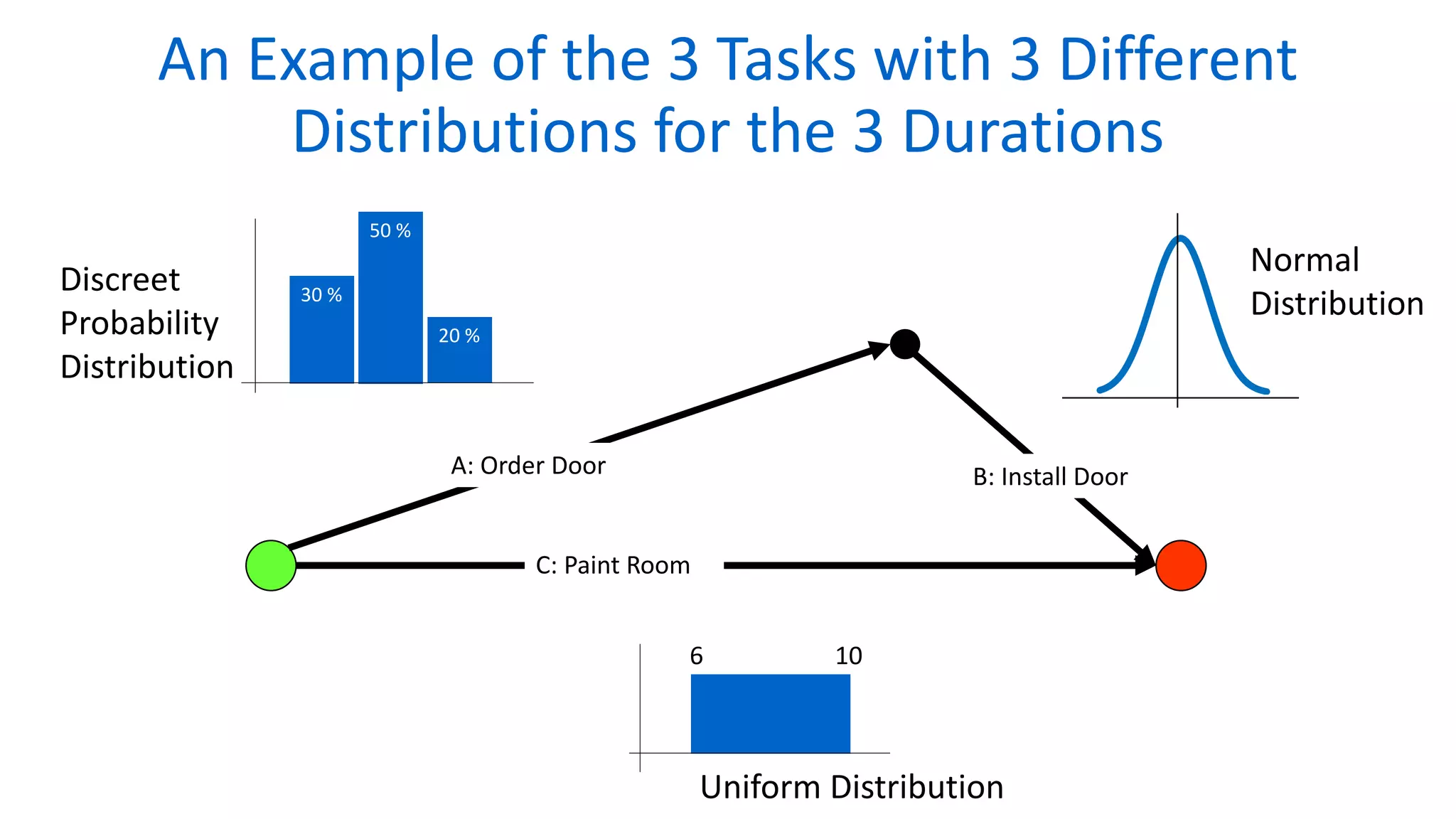 An Example of the 3 Tasks with 3 Different Distributions for the 3 Durations

Discreet Probability Distribution

30 %

50 %

20 %

Normal Distribution

A: Order Door

B: Install Door

C: Paint Room

6

10

Uniform Distribution